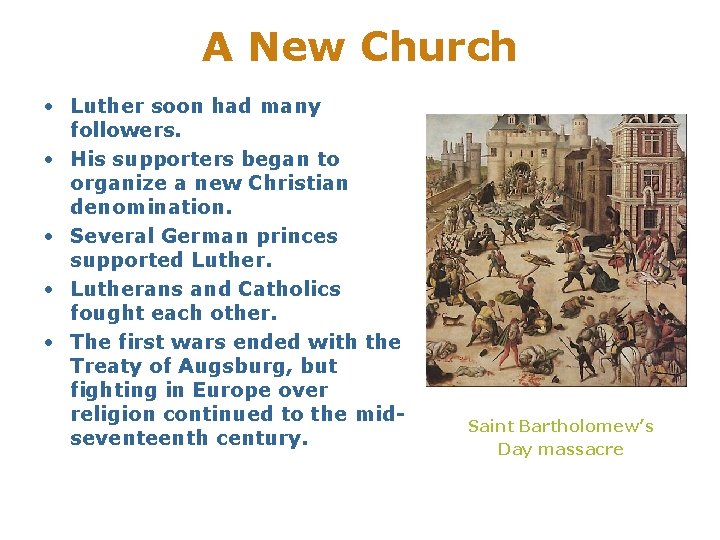 A New Church

• Luther soon had many followers.
• His supporters began to organize a new Christian denomination.
• Several German princes supported Luther.
• Lutherans and Catholics fought each other.
• The first wars ended with the Treaty of Augsburg, but fighting in Europe over religion continued to the mid-seventeenth century.

Saint Bartholomew's Day massacre